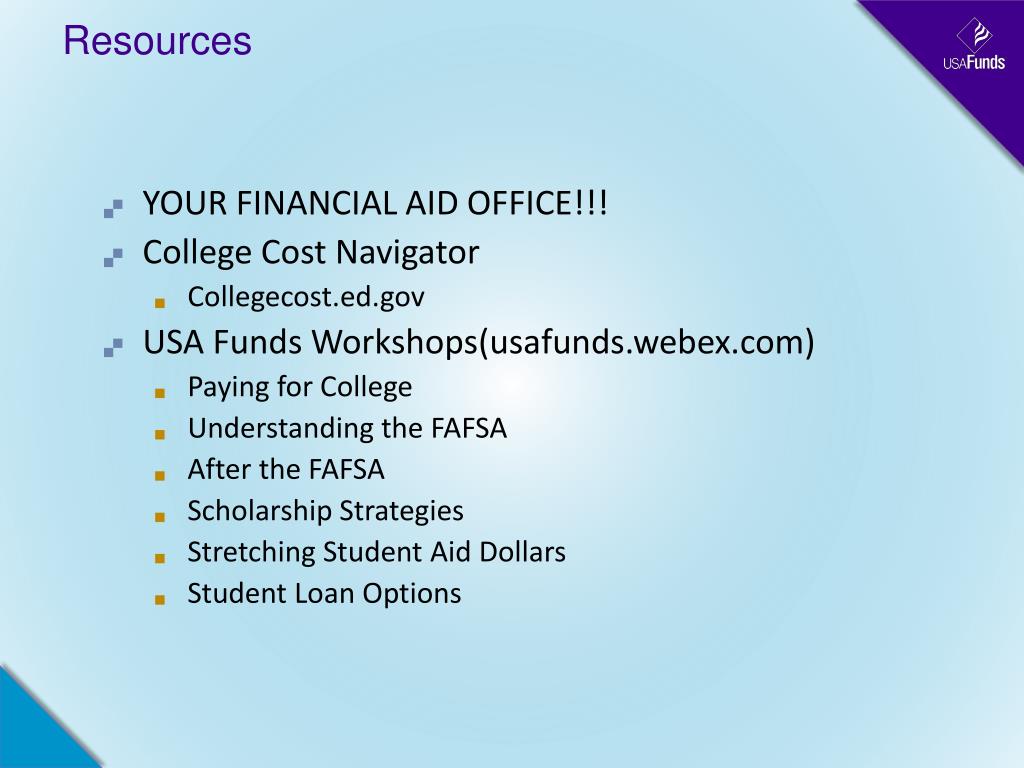 Resources

USAFunds

YOUR FINANCIAL AID OFFICE!!!
College Cost Navigator
Collegecost.ed.gov
USA Funds Workshops(usafunds.webex.com)
Paying for College
Understanding the FAFSA
After the FAFSA
Scholarship Strategies
Stretching Student Aid Dollars
Student Loan Options